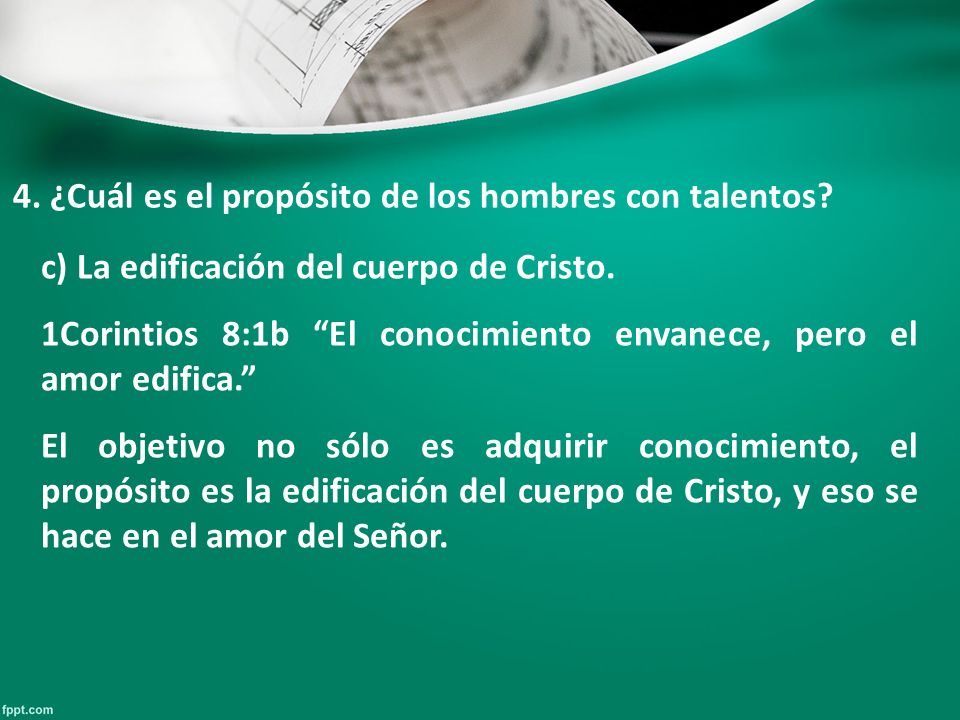 4. ¿Cuál es el propósito de los hombres con talentos?

c) La edificación del cuerpo de Cristo.

1Corintios 8:1b “El conocimiento envanece, pero el amor edifica.”

El objetivo no sólo es adquirir conocimiento, el propósito es la edificación del cuerpo de Cristo, y eso se hace en el amor del Señor.

fppt.com